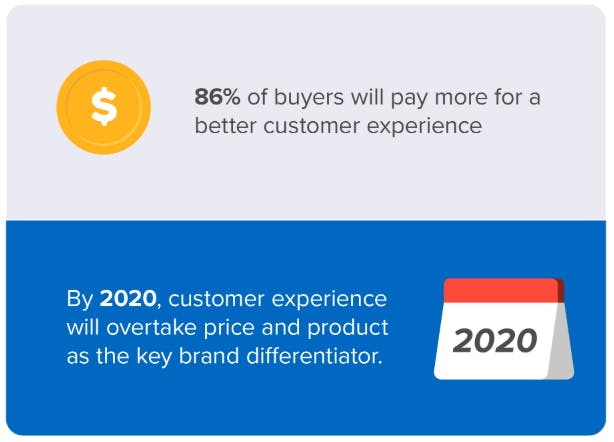 $

86% of buyers will pay more for a better customer experience

By 2020, customer experience will overtake price and product as the key brand differentiator.

2020